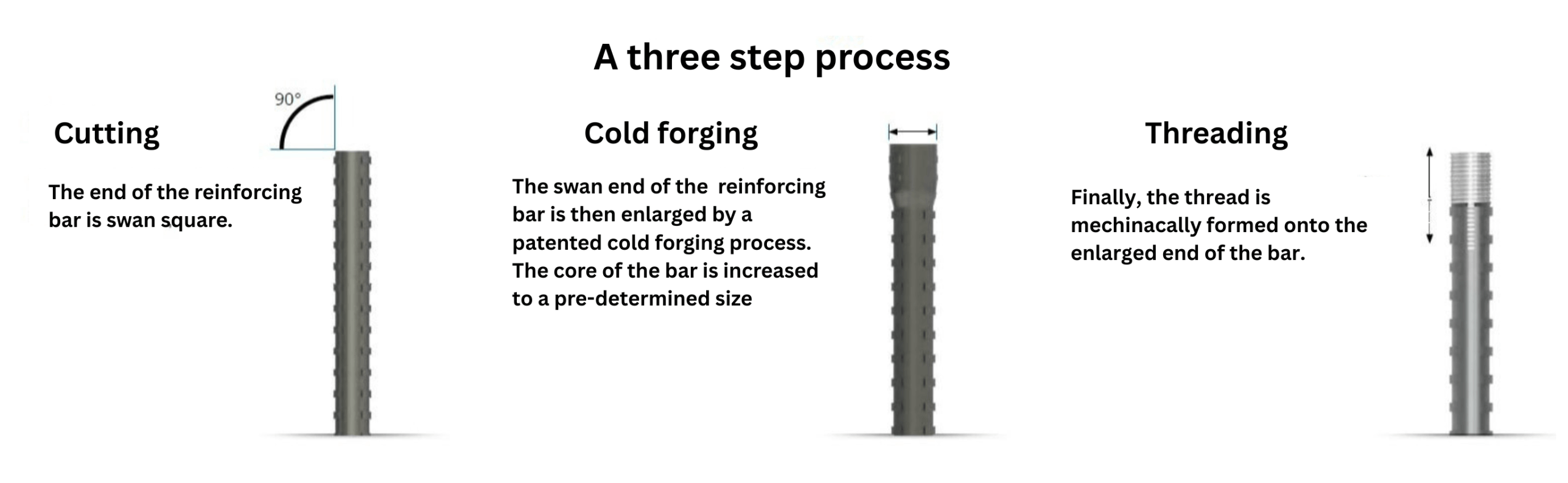 A three step process

Cutting

90°

The end of the reinforcing bar is swan square.

Cold forging

The swan end of the  reinforcing bar is then enlarged by a patented cold forging process. The core of the bar is increased to a pre-determined size

Threading

Finally, the thread is mechinacally formed onto the enlarged end of the bar.